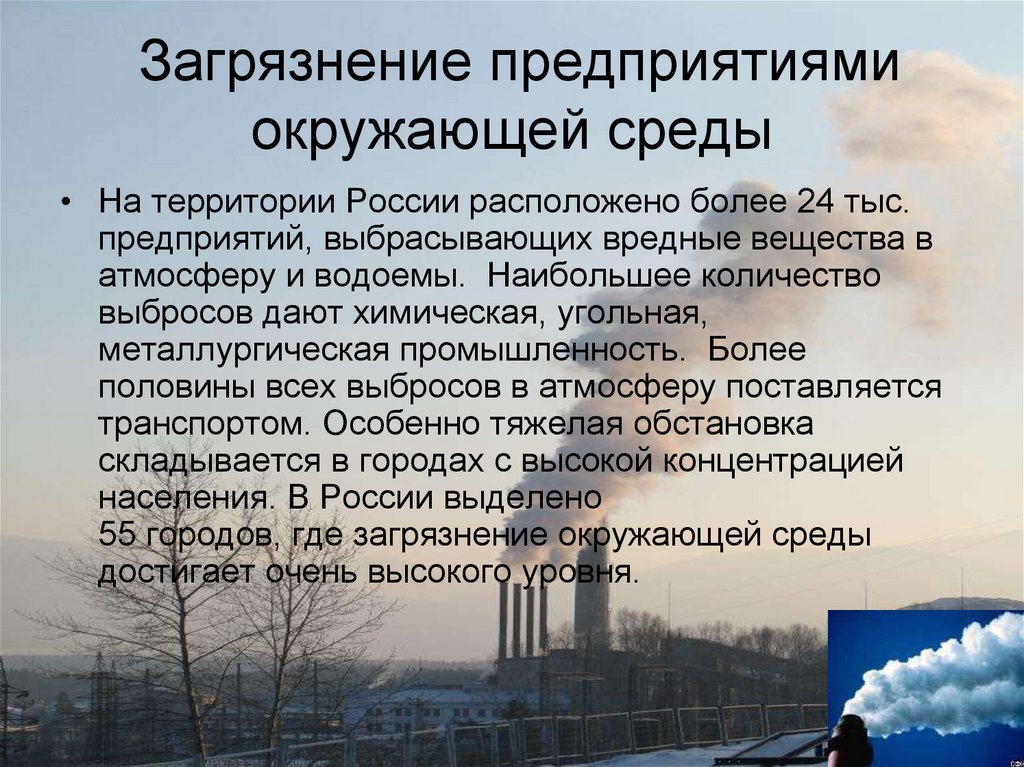 Загрязнение предприятиями окружающей среды

• На территории России расположено более 24 тыс. предприятий, выбрасывающих вредные вещества в атмосферу и водоемы.  Наибольшее количество выбросов дают химическая, угольная, металлургическая промышленность.  Более половины всех выбросов в атмосферу поставляется транспортом. Особенно тяжелая обстановка складывается в городах с высокой концентрацией населения. В России выделено 55 городов, где загрязнение окружающей среды достигает очень высокого уровня.